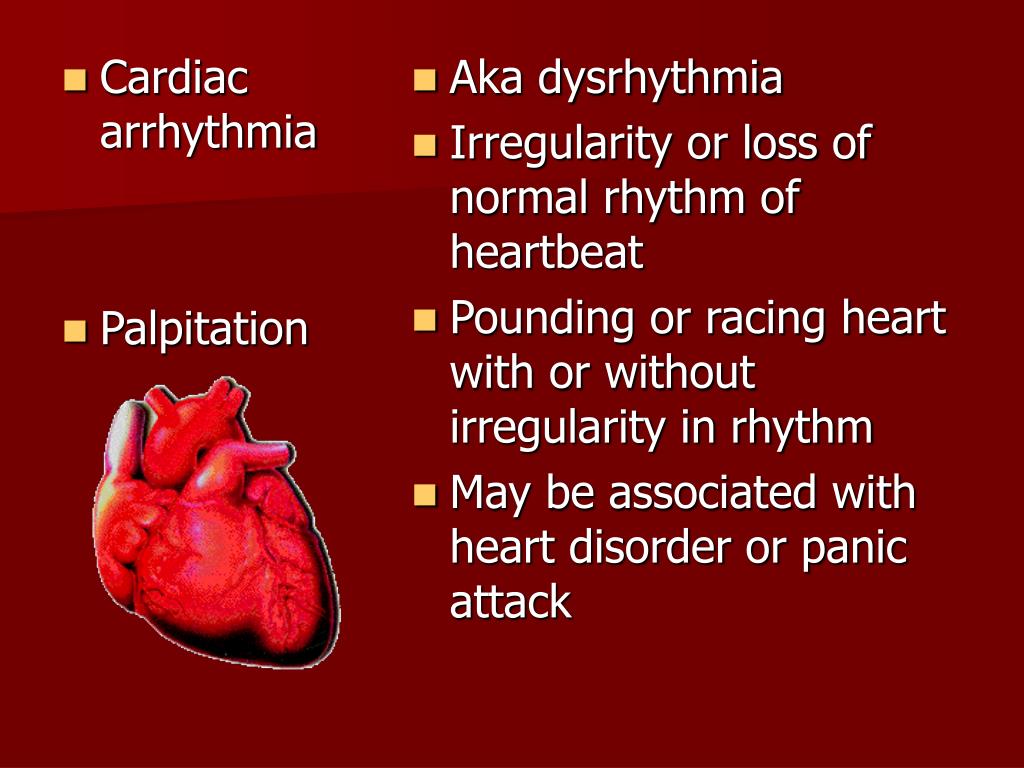 - Cardiac arrhythmia

- Palpitation

- Aka dysrhythmia
- Irregularity or loss of normal rhythm of heartbeat

- Pounding or racing heart with or without irregularity in rhythm
- May be associated with heart disorder or panic attack